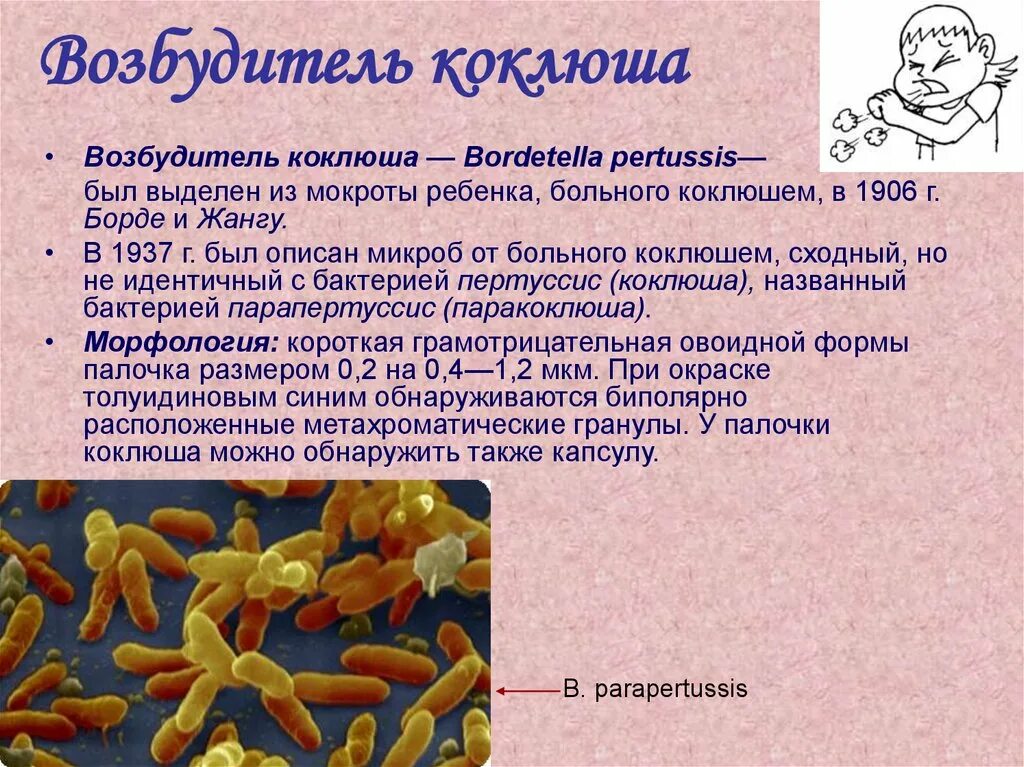 Возбудитель коклюша

• Возбудитель коклюша — Bordetella pertussis— был выделен из мокроты ребенка, больного коклюшем, в 1906 г. Борде и Жангу.

• В 1937 г. был описан микроб от больного коклюшем, сходный, но не идентичный с бактерией пертуссис (коклюша), названный бактерией парапертуссис (паракоклюша).

• Морфология: короткая грамотрицательная овоидной формы палочка размером 0,2 на 0,4—1,2 мкм. При окраске толуидиновым синим обнаруживаются биполярно расположенные метахроматические гранулы. У палочки коклюша можно обнаружить также капсулу.

B. parapertussis